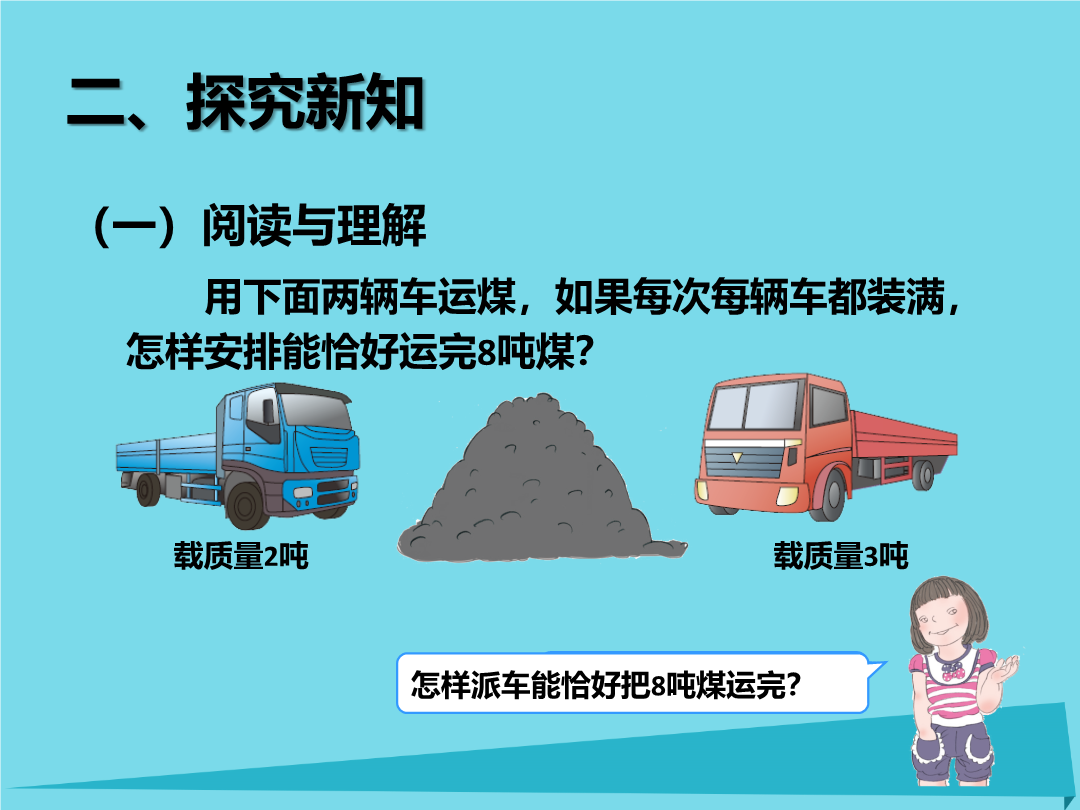 二、探究新知

（一）阅读与理解

用下面两辆车运煤，如果每次每辆车都装满，怎样安排能恰好运完8吨煤？

载质量2吨

载质量3吨

怎样派车能恰好把8吨煤运完？